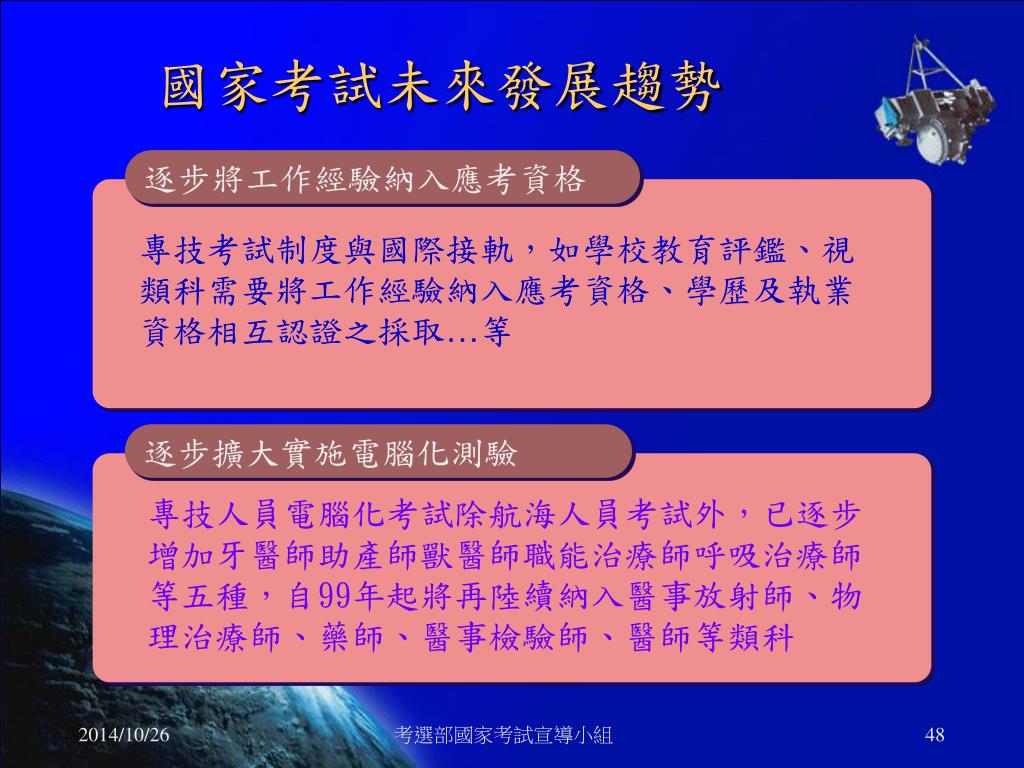 國家考試未來發展趨勢

逐步將工作經驗納入應考資格

專技考試制度與國際接軌，如學校教育評鑑、視類科需要將工作經驗納入應考資格、學歷及執業資格相互認證之採取…等

逐步擴大實施電腦化測驗

專技人員電腦化考試除航海人員考試外，已逐步增加牙醫師助產師獸醫師職能治療師呼吸治療師等五種，自99年起將再陸續納入醫事放射師、物理治療師、藥師、醫事檢驗師、醫師等類科

2014/10/26

考選部國家考試宣導小組

48